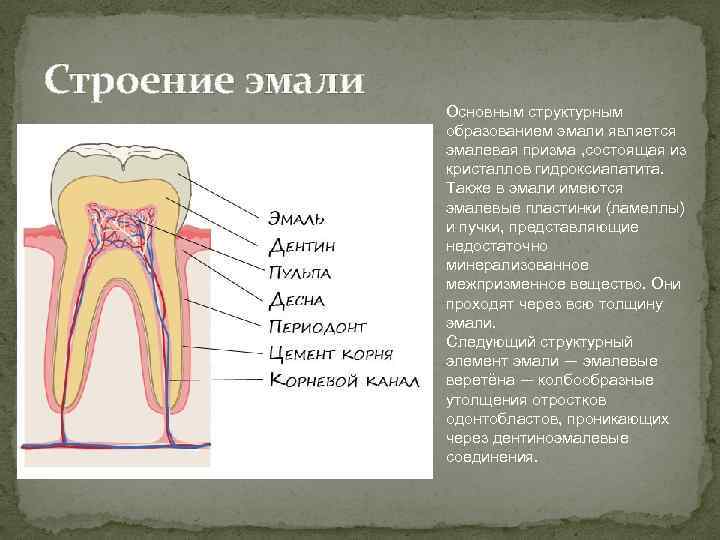 Строение эмали

Эмаль
Дентин
Пульпа
Десна
Периодонт
Цемент корня
Корневой канал

Основным структурным образованием эмали является эмалевая призма ,состоящая из кристаллов гидроксиапатита. Также в эмали имеются эмалевые пластинки (ламеллы) и пучки, представляющие недостаточно минерализованное межпризменное вещество. Они проходят через всю толщину эмали.
Следующий структурный элемент эмали — эмалевые веретёна — колбообразные утолщения отростков одонтобластов, проникающих через дентиноэмалевые соединения.